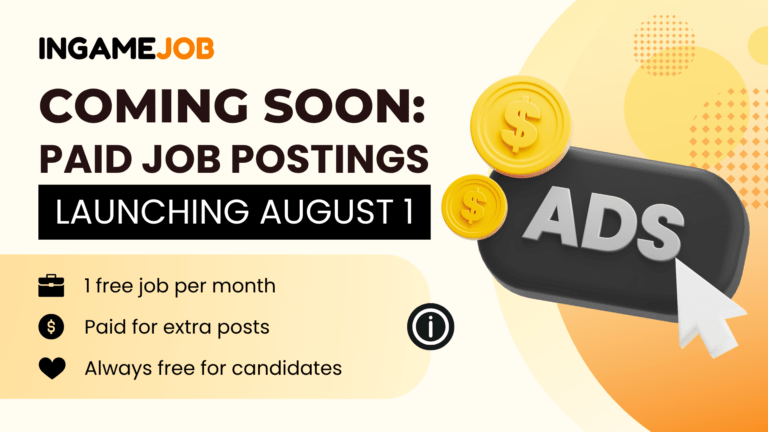 INGAMEJOB

COMING SOON:
PAID JOB POSTINGS

LAUNCHING AUGUST 1

1 free job per month

Paid for extra posts

Always free for candidates

$

$

ADS

i